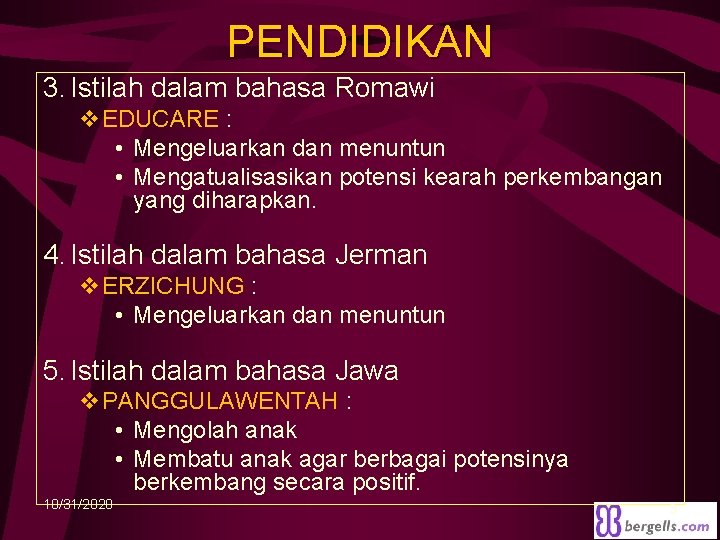 PENDIDIKAN

3. Istilah dalam bahasa Romawi

❖ EDUCARE :

• Mengeluarkan dan menuntun

• Mengatualisasikan potensi kearah perkembangan yang diharapkan.

4. Istilah dalam bahasa Jerman

❖ ERZICHUNG :

• Mengeluarkan dan menuntun

5. Istilah dalam bahasa Jawa

❖ PANGGULAWENTAH :

• Mengolah anak

• Membatu anak agar berbagai potensinya berkembang secara positif.

10/31/2020

bergells.com